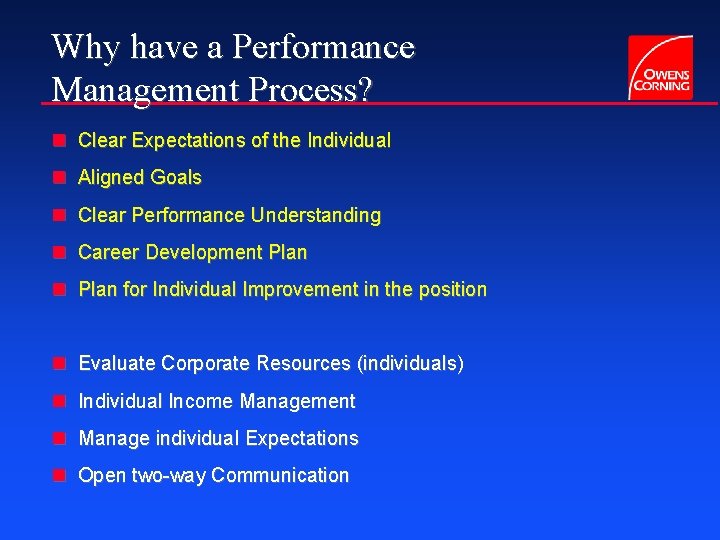 Why have a Performance Management Process?

OWENS CORNING

- Clear Expectations of the Individual
- Aligned Goals
- Clear Performance Understanding
- Career Development Plan
- Plan for Individual Improvement in the position

- Evaluate Corporate Resources (individuals)
- Individual Income Management
- Manage individual Expectations
- Open two-way Communication